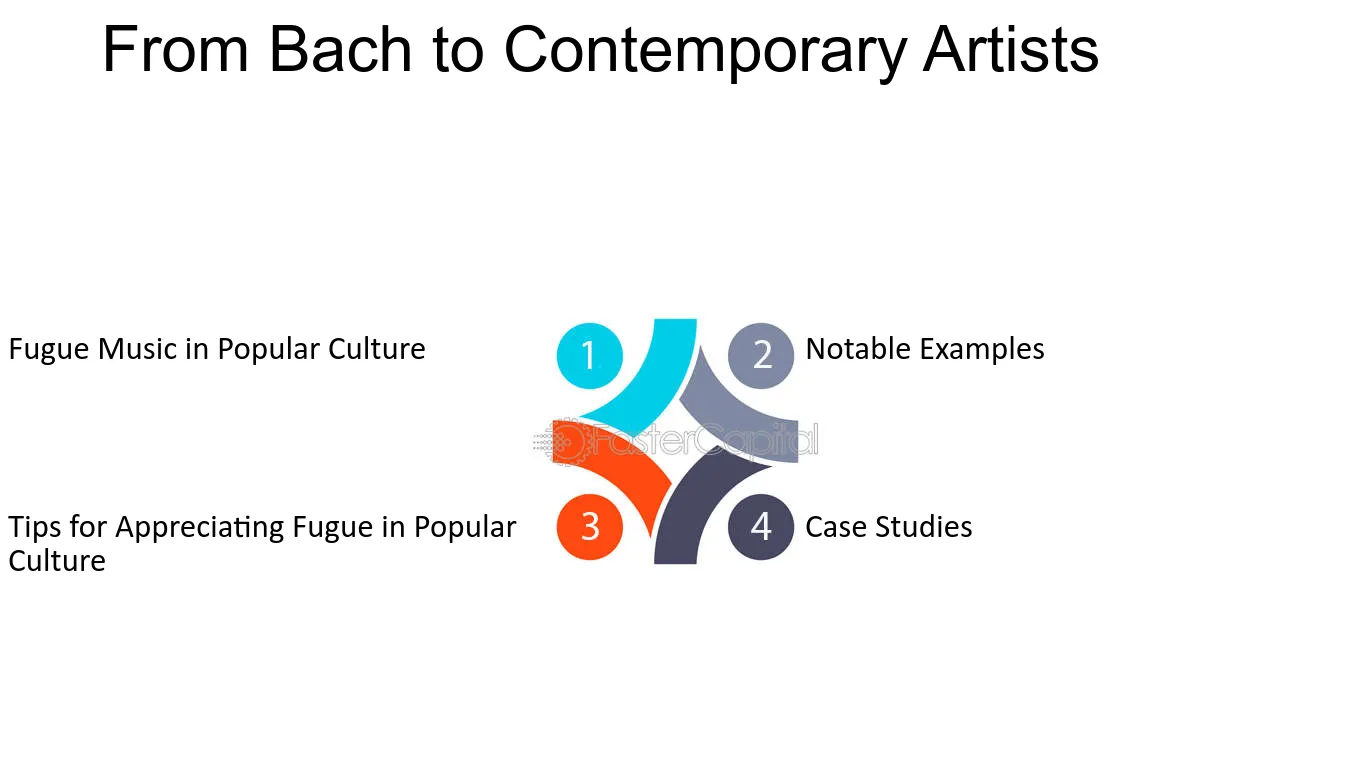 From Bach to Contemporary Artists

Fugue Music in Popular Culture

1

2

Notable Examples

FasterCapital

Tips for Appreciating Fugue in Popular Culture

3

4

Case Studies